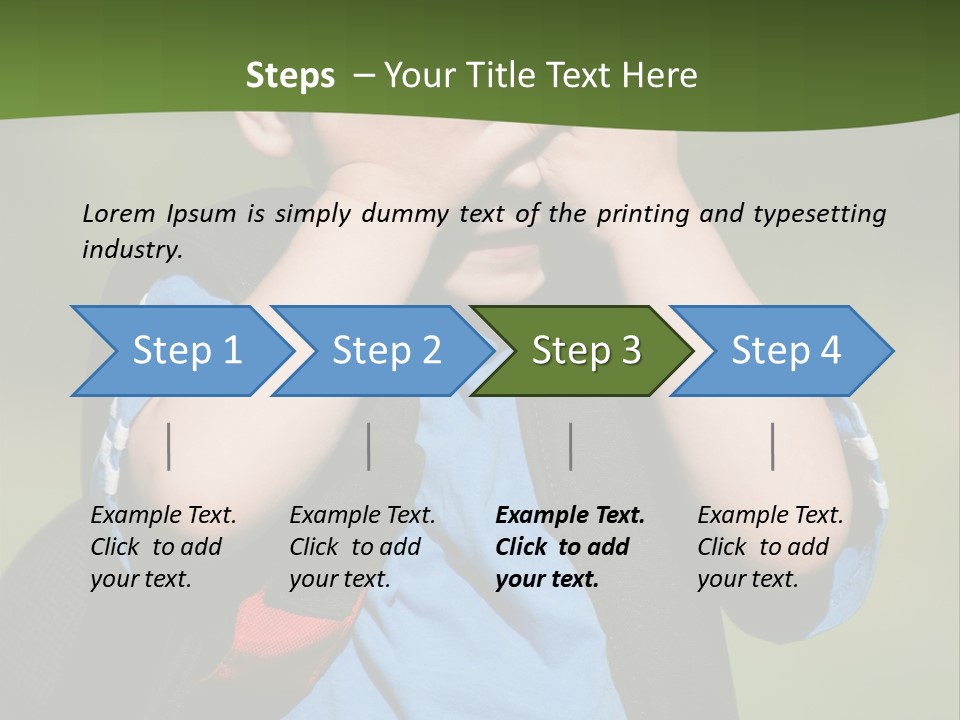 Steps – Your Title Text Here

Lorem Ipsum is simply dummy text of the printing and typesetting industry.

Step 1

Step 2

Step 3

Step 4

Example Text. Click to add your text.

Example Text. Click to add your text.

Example Text. Click to add your text.

Example Text. Click to add your text.